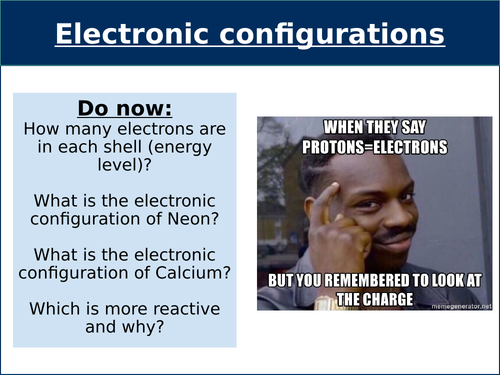 Electronic configurations

Do now:
How many electrons are in each shell (energy level)?

What is the electronic configuration of Neon?

What is the electronic configuration of Calcium?

Which is more reactive and why?

WHEN THEY SAY PROTONS=ELECTRONS

BUT YOU REMEMBERED TO LOOK AT THE CHARGE

memegenerator.net